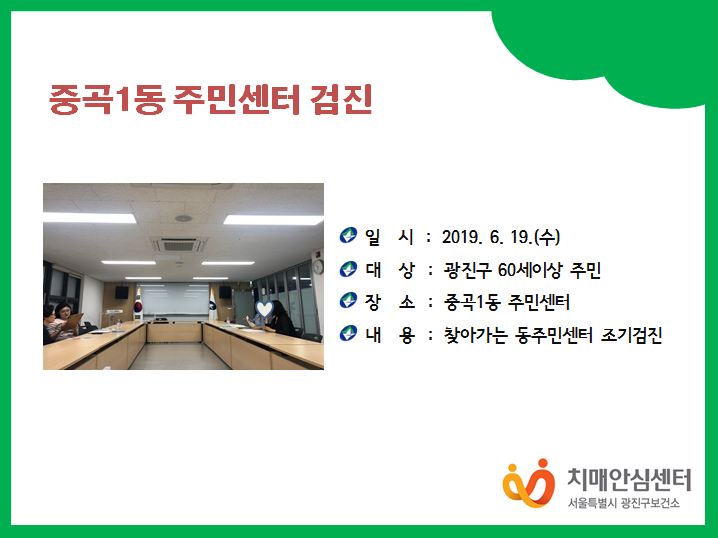 중곡1동 주민센터 검진

일 시 : 2019. 6. 19.(수)
대 상 : 광진구 60세이상 주민
장 소 : 중곡1동 주민센터
내 용 : 찾아가는 동주민센터 조기검진

치매안심센터
서울특별시 광진구보건소